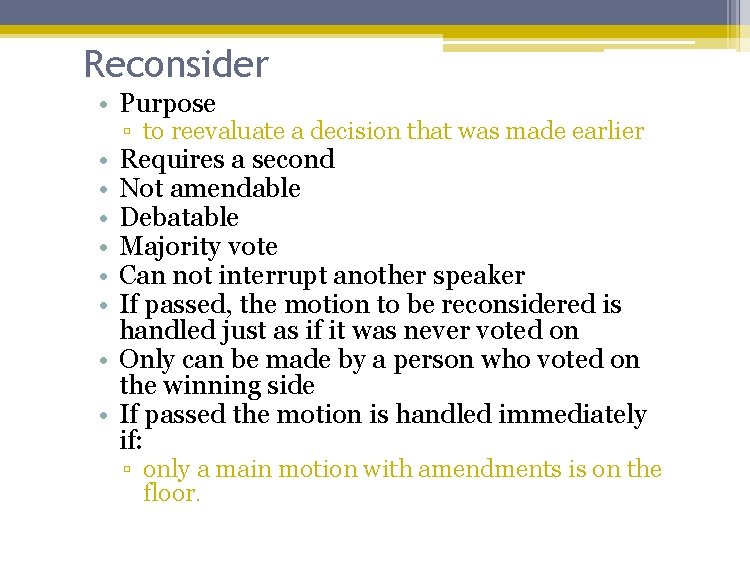 Reconsider

• Purpose
▫ to reevaluate a decision that was made earlier
• Requires a second
• Not amendable
• Debatable
• Majority vote
• Can not interrupt another speaker
• If passed, the motion to be reconsidered is handled just as if it was never voted on
• Only can be made by a person who voted on the winning side
• If passed the motion is handled immediately if:
▫ only a main motion with amendments is on the floor.